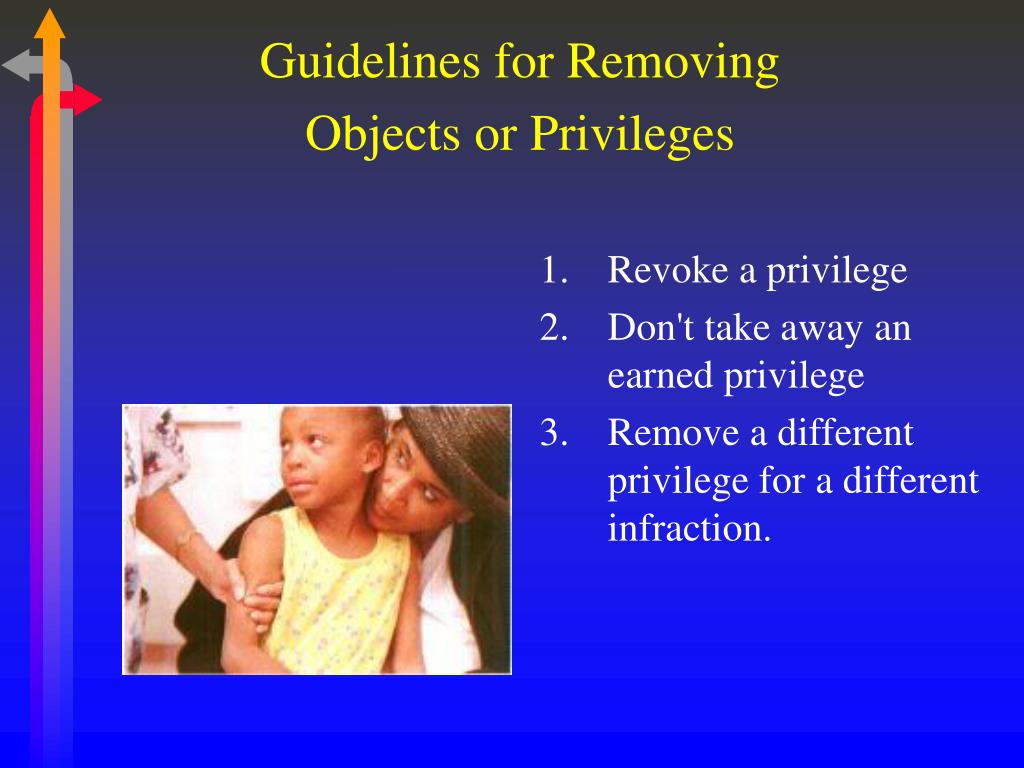 Guidelines for Removing Objects or Privileges

1. Revoke a privilege
2. Don't take away an earned privilege
3. Remove a different privilege for a different infraction.